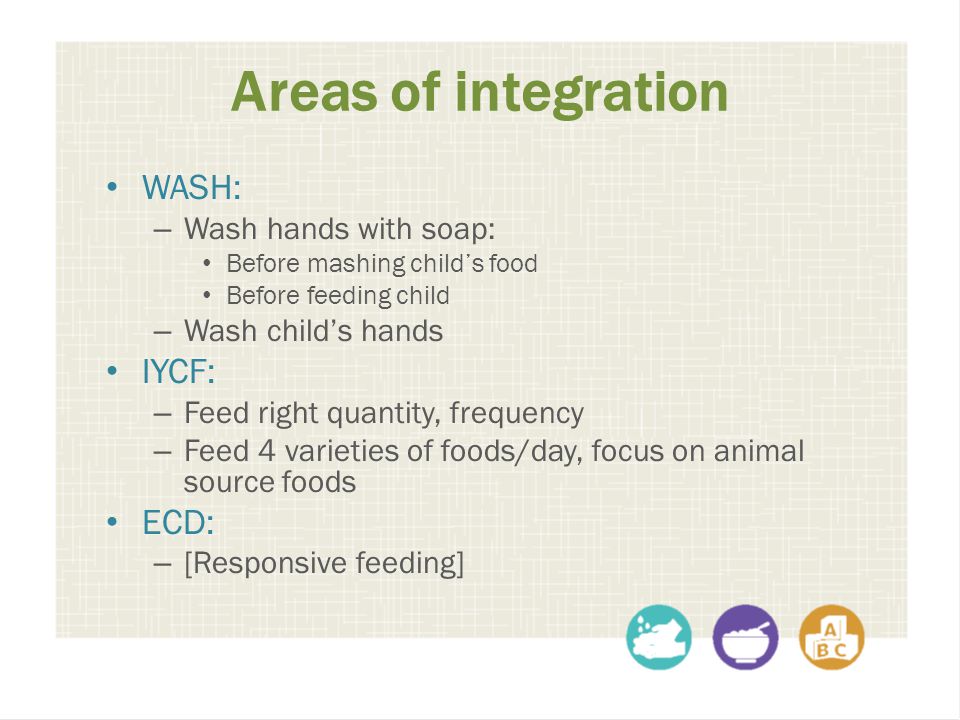 Areas of integration

• WASH:
  – Wash hands with soap:
    • Before mashing child's food
    • Before feeding child
  – Wash child's hands
• IYCF:
  – Feed right quantity, frequency
  – Feed 4 varieties of foods/day, focus on animal source foods
• ECD:
  – [Responsive feeding]

A
B C